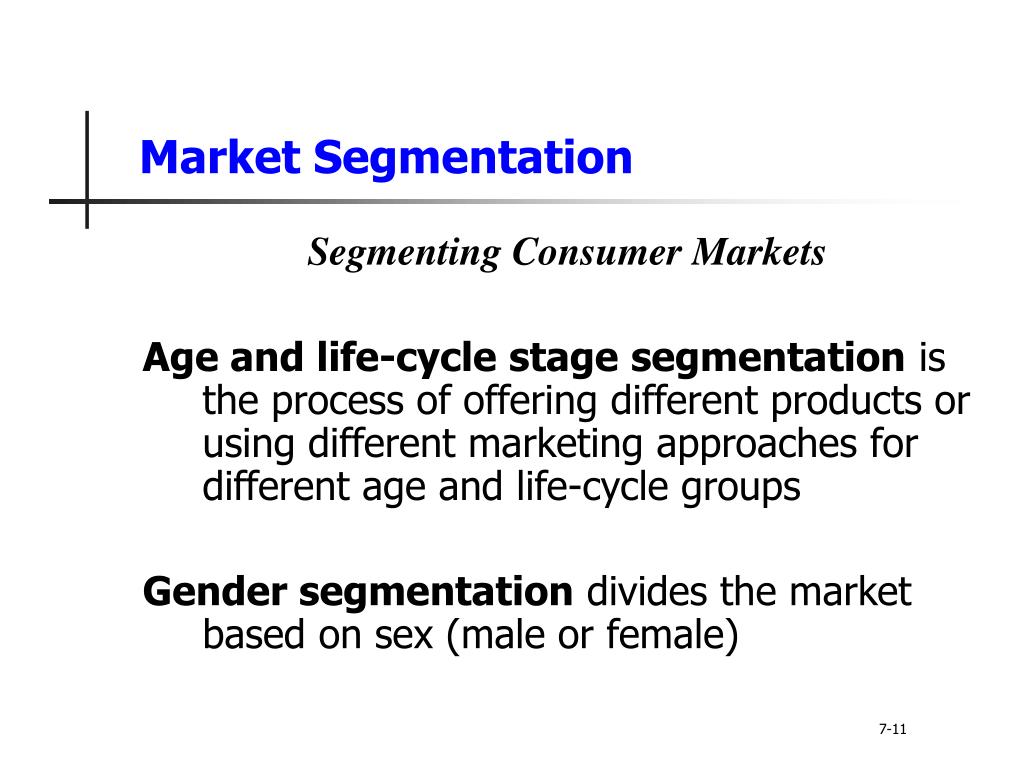 Market Segmentation

Segmenting Consumer Markets

Age and life-cycle stage segmentation is the process of offering different products or using different marketing approaches for different age and life-cycle groups

Gender segmentation divides the market based on sex (male or female)

7-11